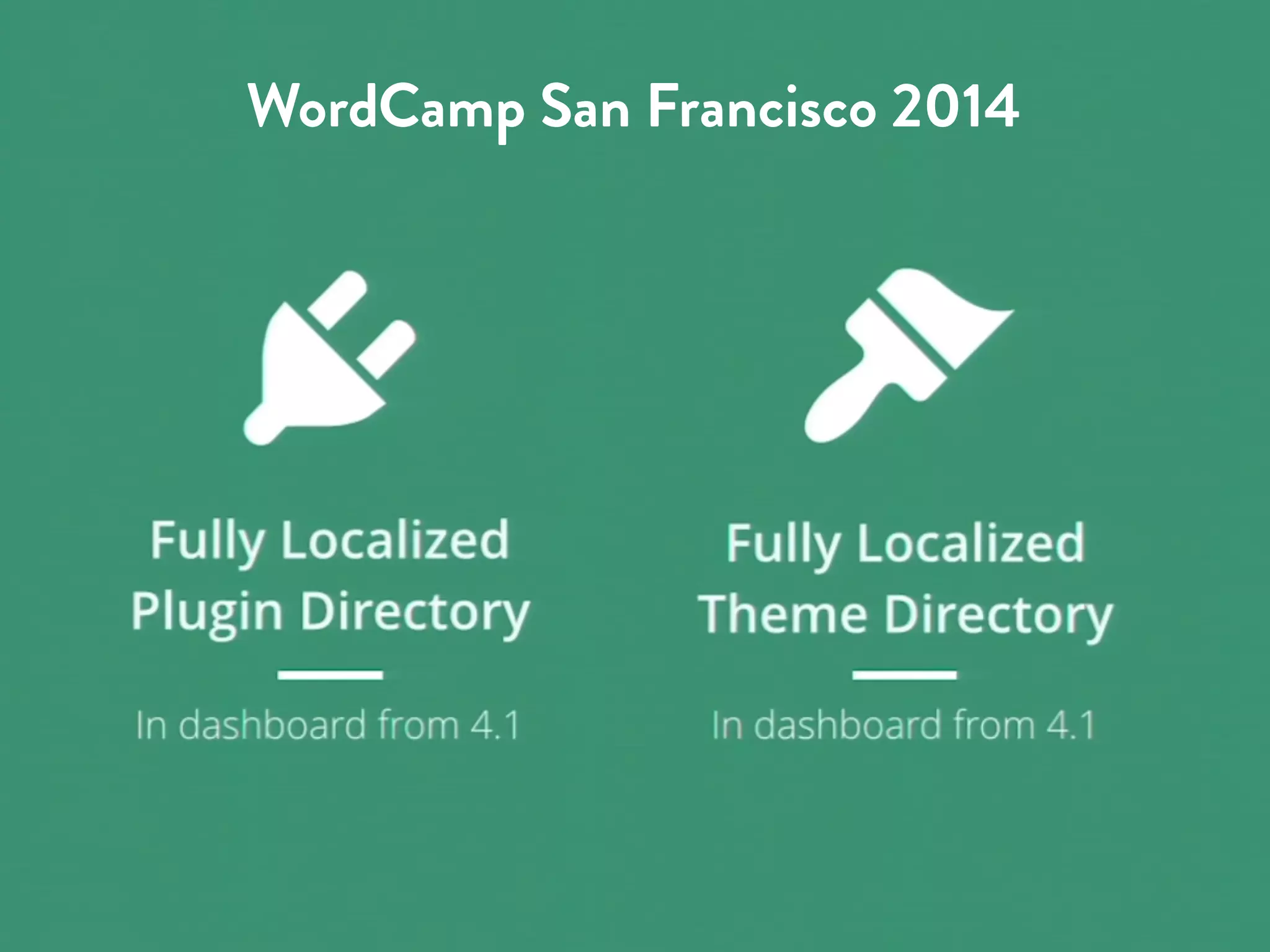 WordCamp San Francisco 2014

Fully Localized
Plugin Directory

In dashboard from 4.1

Fully Localized
Theme Directory

In dashboard from 4.1